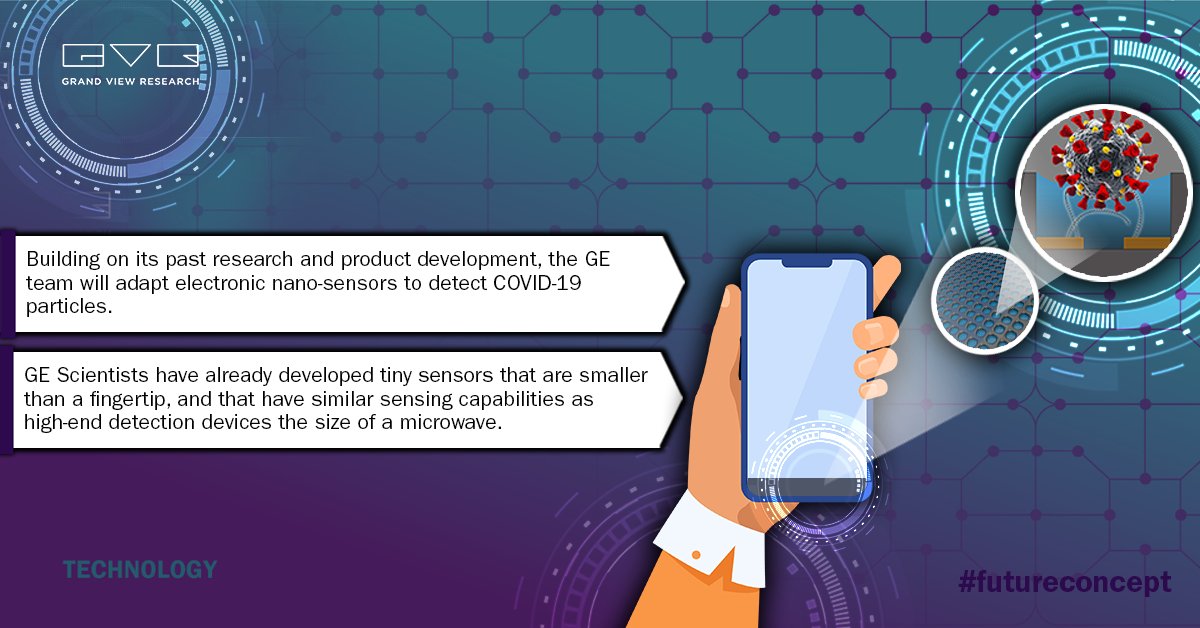 GVR
GRAND VIEW RESEARCH

Building on its past research and product development, the GE team will adapt electronic nano-sensors to detect COVID-19 particles.

GE Scientists have already developed tiny sensors that are smaller than a fingertip, and that have similar sensing capabilities as high-end detection devices the size of a microwave.

TECHNOLOGY

#futureconcept